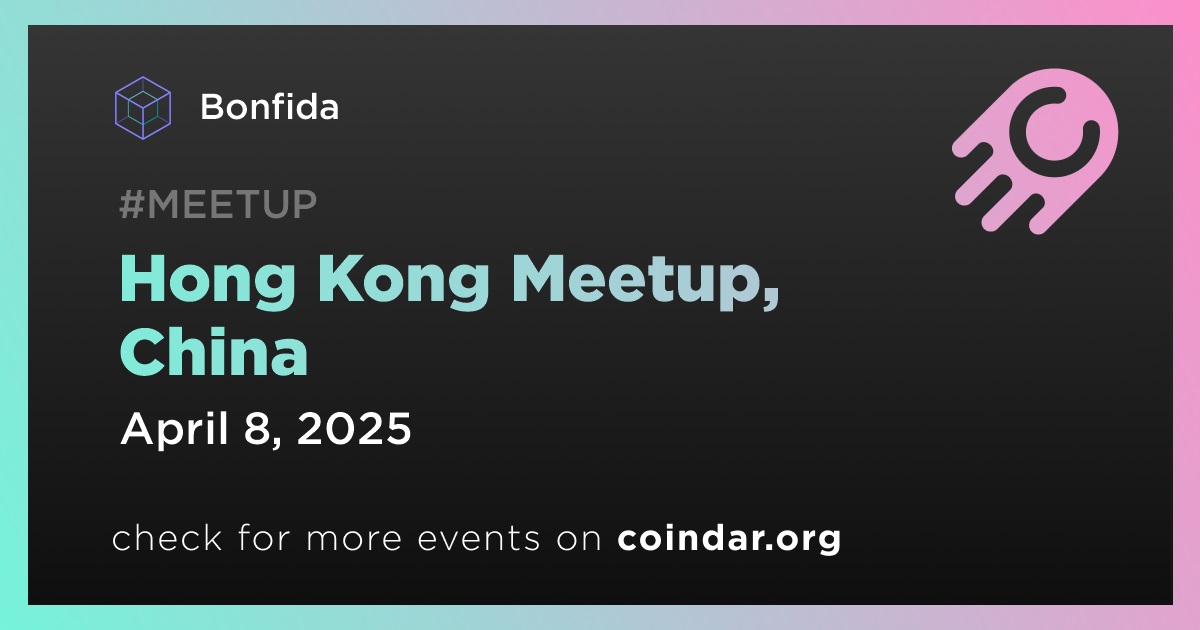 Bonfida

#MEETUP

Hong Kong Meetup, China

April 8, 2025

check for more events on coindar.org